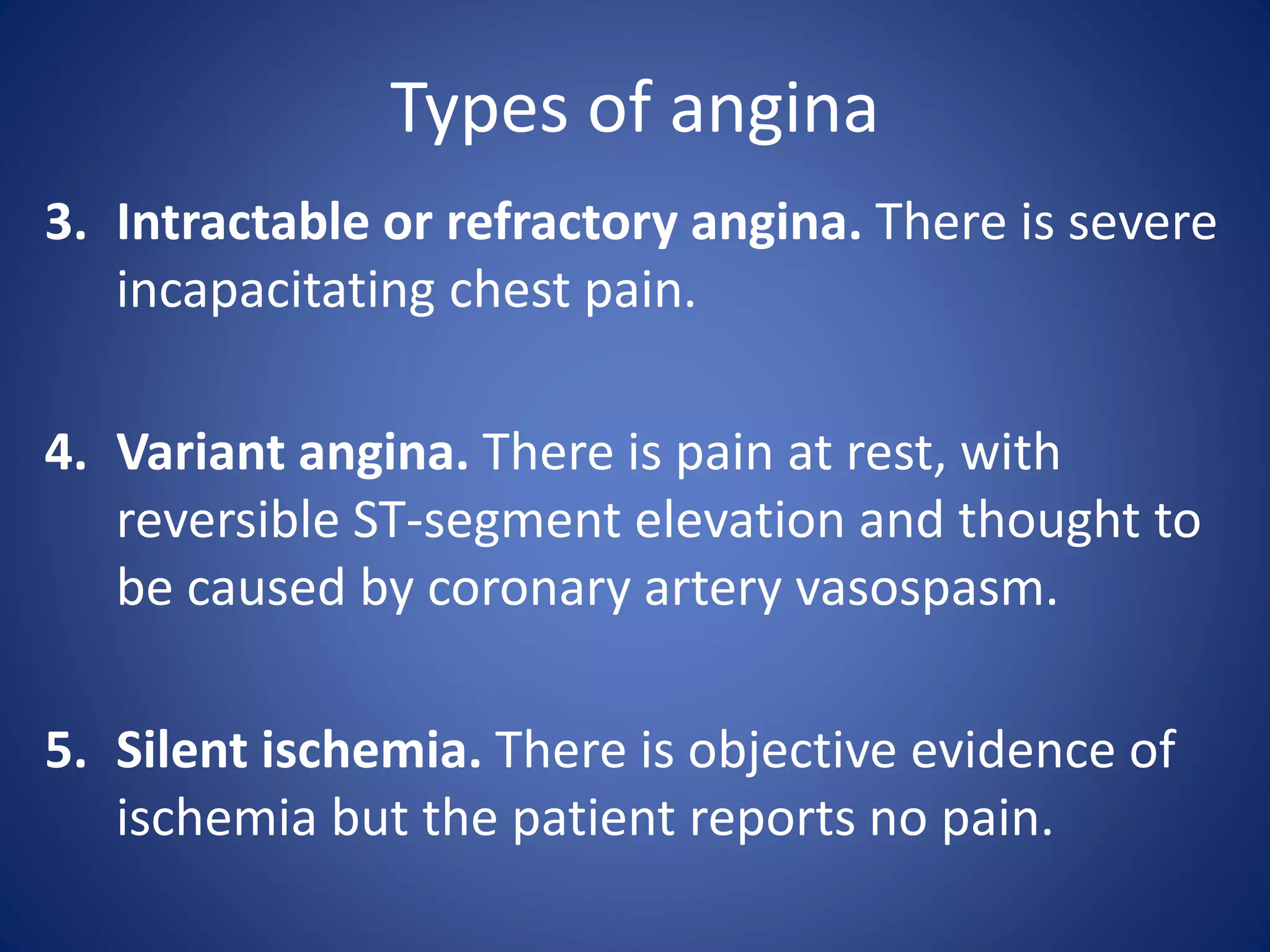 Types of angina

3. Intractable or refractory angina. There is severe incapacitating chest pain.

4. Variant angina. There is pain at rest, with reversible ST-segment elevation and thought to be caused by coronary artery vasospasm.

5. Silent ischemia. There is objective evidence of ischemia but the patient reports no pain.